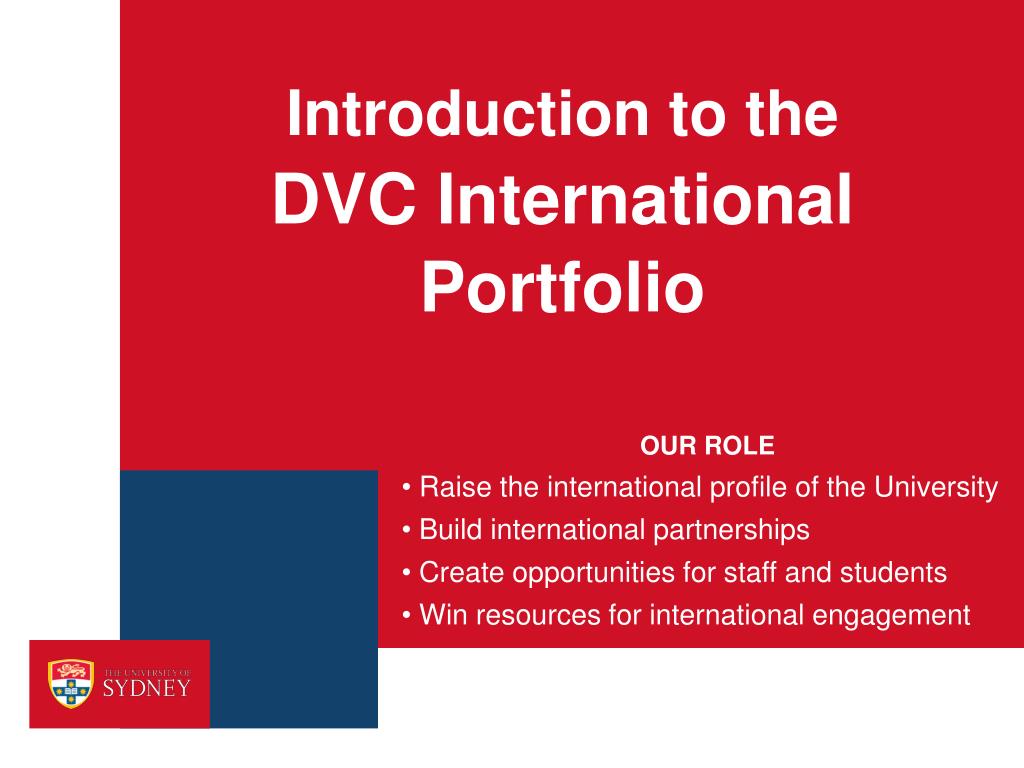 Introduction to the DVC International Portfolio

OUR ROLE

• Raise the international profile of the University
• Build international partnerships
• Create opportunities for staff and students
• Win resources for international engagement

THE UNIVERSITY OF SYDNEY